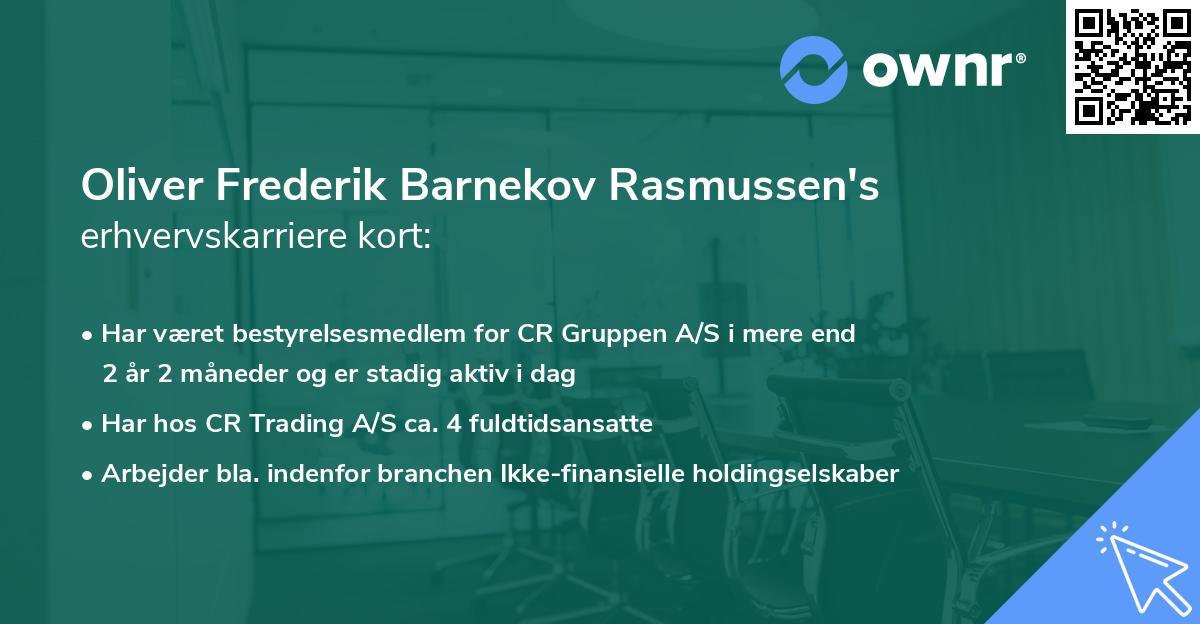 ownr®

Oliver Frederik Barnekov Rasmussen's erhvervskarriere kort:

• Har været bestyrelsesmedlem for CR Gruppen A/S i mere end 2 år 2 måneder og er stadig aktiv i dag

• Har hos CR Trading A/S ca. 4 fuldtidsansatte

• Arbejder bla. indenfor branchen Ikke-finansielle holdingselskaber